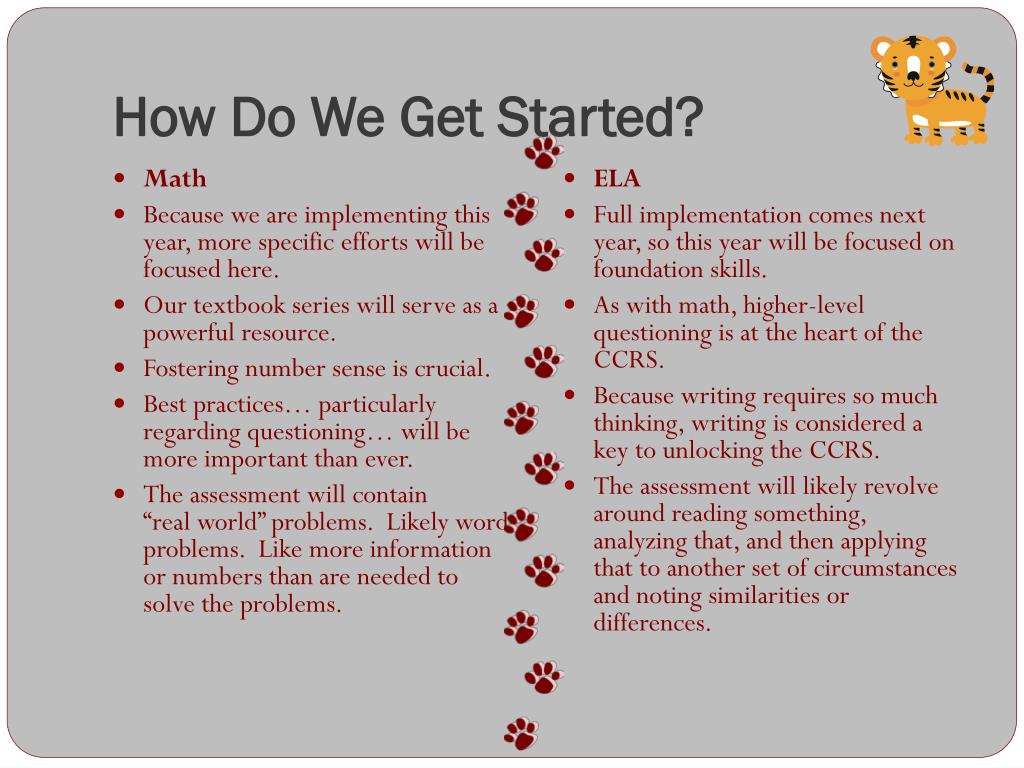 How Do We Get Started?

- Math
- Because we are implementing this year, more specific efforts will be focused here.
- Our textbook series will serve as a powerful resource.
- Fostering number sense is crucial.
- Best practices… particularly regarding questioning… will be more important than ever.
- The assessment will contain "real world" problems. Likely word problems. Like more information or numbers than are needed to solve the problems.

- ELA
- Full implementation comes next year, so this year will be focused on foundation skills.
- As with math, higher-level questioning is at the heart of the CCRS.
- Because writing requires so much thinking, writing is considered a key to unlocking the CCRS.
- The assessment will likely revolve around reading something, analyzing that, and then applying that to another set of circumstances and noting similarities or differences.